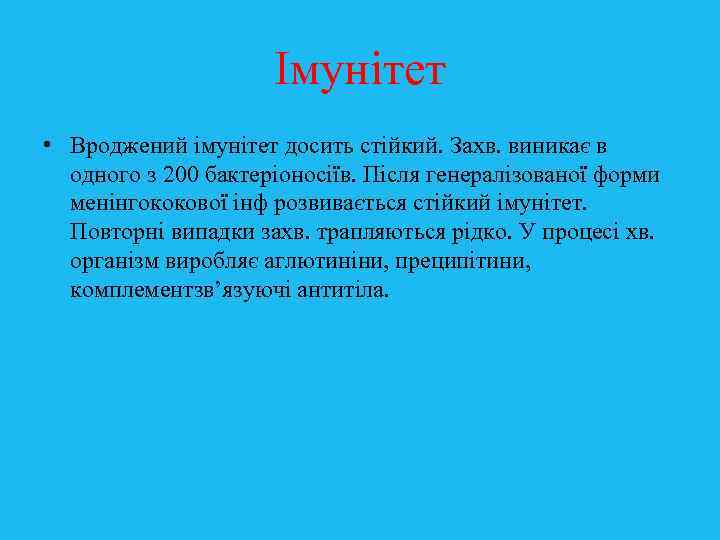 Імунітет

• Вроджений імунітет досить стійкий. Захв. виникає в одного з 200 бактеріоносіїв. Після генералізованої форми менінгококової інф розвивається стійкий імунітет. Повторні випадки захв. трапляються рідко. У процесі хв. організм виробляє аглютиніни, преципітини, комплементзв’язуючі антитіла.